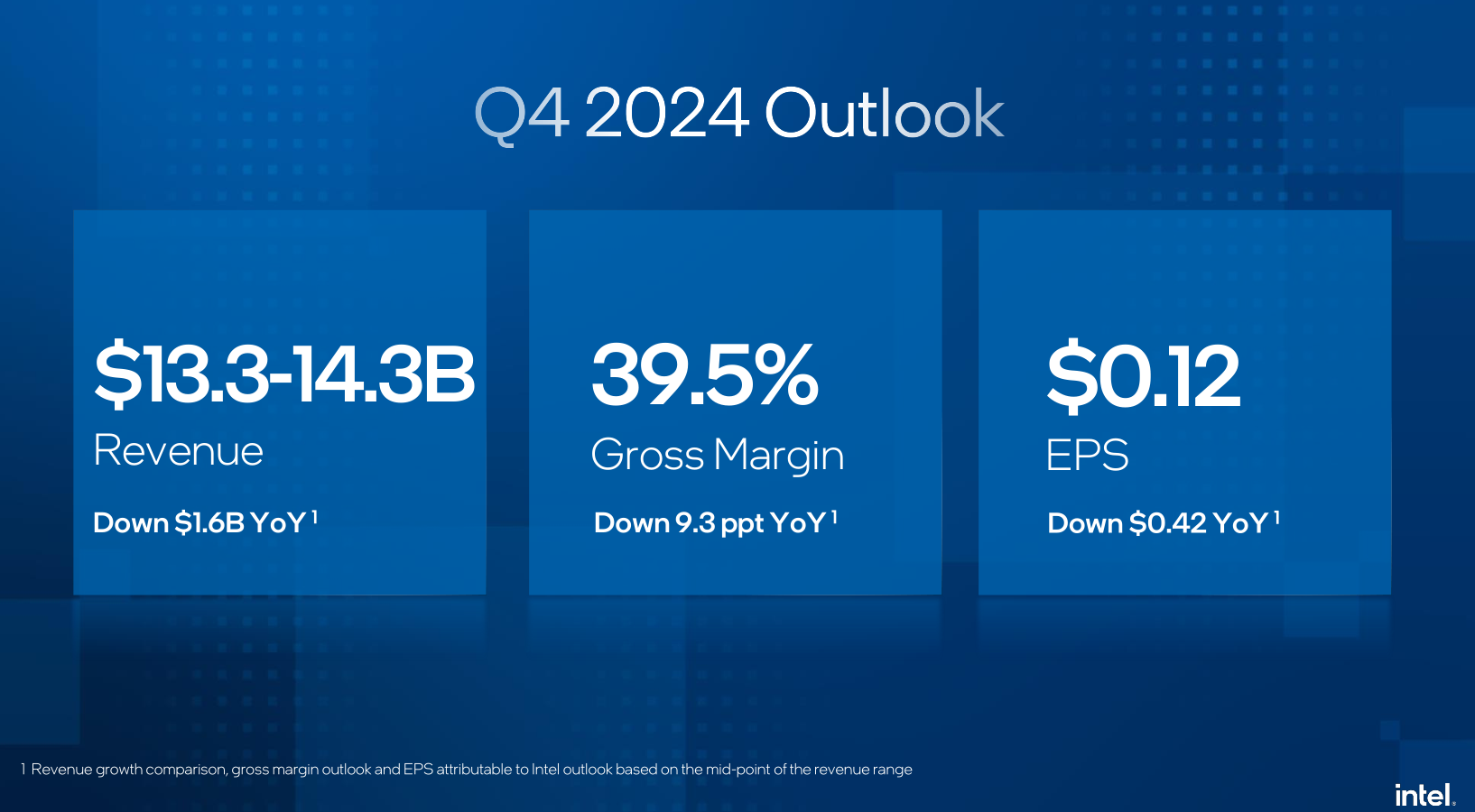 Q4 2024 Outlook

\$13.3-14.3B
Revenue
Down \$1.6B YoY $^1$

39.5%
Gross Margin
Down 9.3 ppt YoY $^1$

\$0.12
EPS
Down \$0.42 YoY $^1$

1 Revenue growth comparison, gross margin outlook and EPS attributable to Intel outlook based on the mid-point of the revenue range

intel.